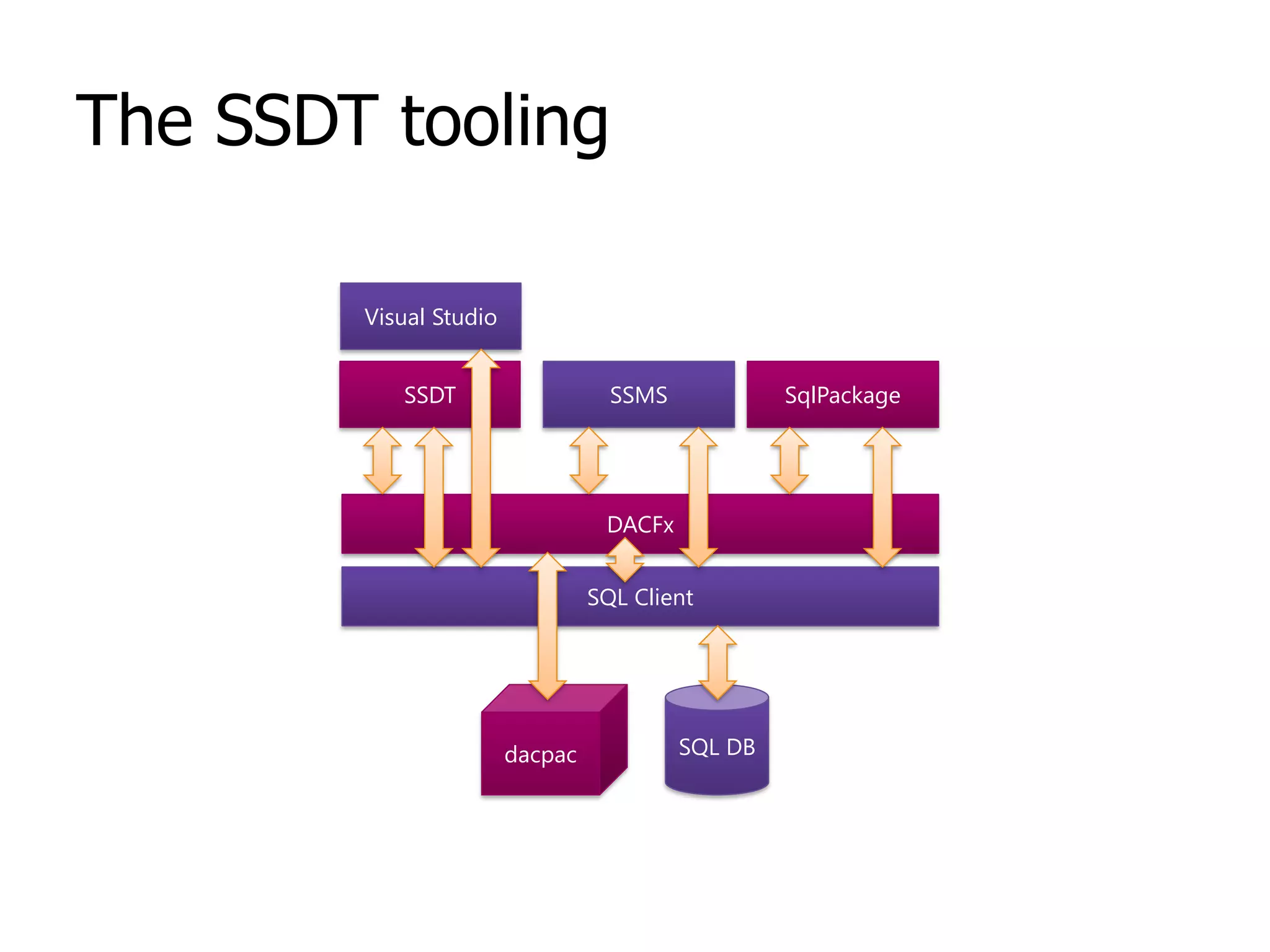 The SSDT tooling

Visual Studio

SSDT

SSMS

SqlPackage

DACFx

SQL Client

dacpac

SQL DB